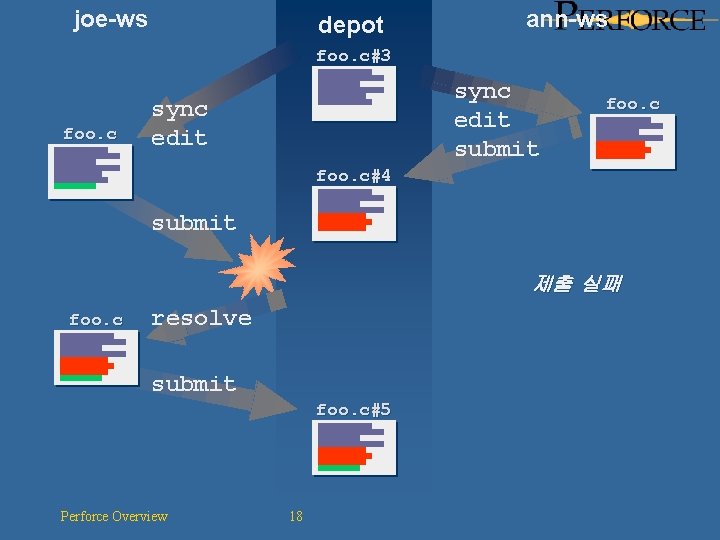 joe-ws

depot

ann-ws

PERFORCE

foo.c#3

sync
edit

foo.c

sync
edit
submit

foo.c

foo.c#4

submit

제출 실패

foo.c

resolve

submit

foo.c#5

Perforce Overview

18